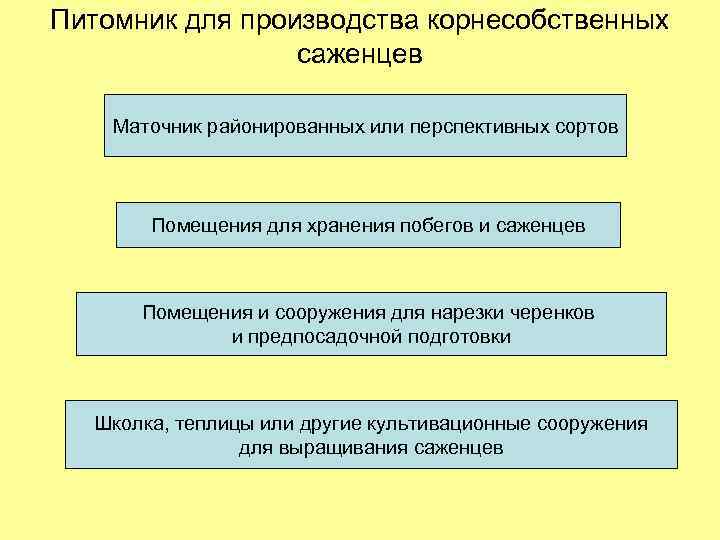 Питомник для производства корнесобственных саженцев

Маточник районированных или перспективных сортов

Помещения для хранения побегов и саженцев

Помещения и сооружения для нарезки черенков и предпосадочной подготовки

Школка, теплицы или другие культивационные сооружения для выращивания саженцев